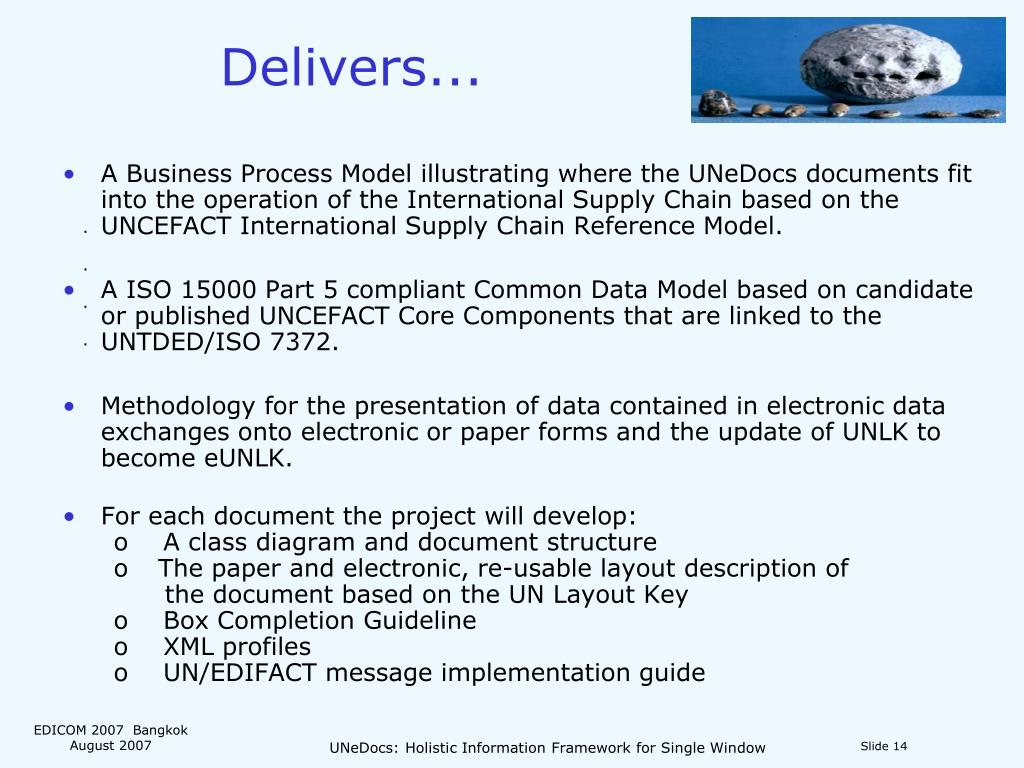 Delivers...

• A Business Process Model illustrating where the UNeDocs documents fit into the operation of the International Supply Chain based on the UNCEFACT International Supply Chain Reference Model.

• A ISO 15000 Part 5 compliant Common Data Model based on candidate or published UNCEFACT Core Components that are linked to the UNTDED/ISO 7372.

• Methodology for the presentation of data contained in electronic data exchanges onto electronic or paper forms and the update of UNLK to become eUNLK.

• For each document the project will develop:
o A class diagram and document structure
o The paper and electronic, re-usable layout description of the document based on the UN Layout Key
o Box Completion Guideline
o XML profiles
o UN/EDIFACT message implementation guide

EDICOM 2007 Bangkok
August 2007

UNeDocs: Holistic Information Framework for Single Window

Slide 14